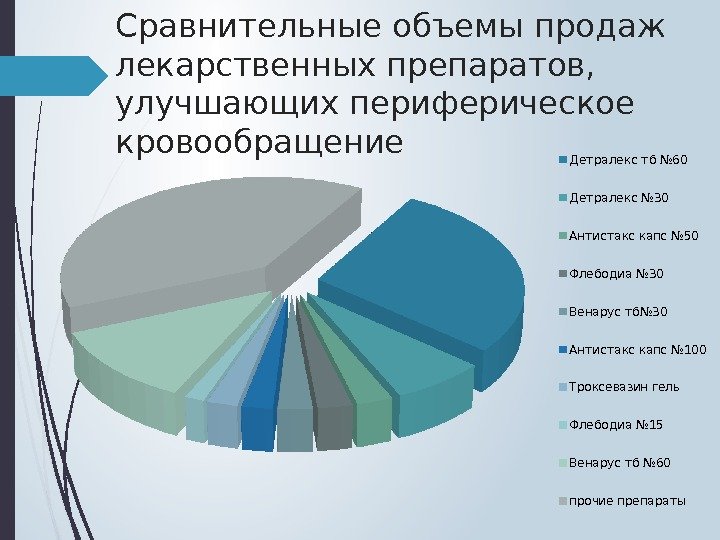 Сравнительные объемы продаж лекарственных препаратов, улучшающих периферическое кровообращение

Детралекс тб №60
Детралекс №30
Антистакс капс №50
Флебодиа №30
Венарус тб№30
Антистакс капс №100
Троксевазин гель
Флебодиа №15
Венарус тб №60
прочие препараты